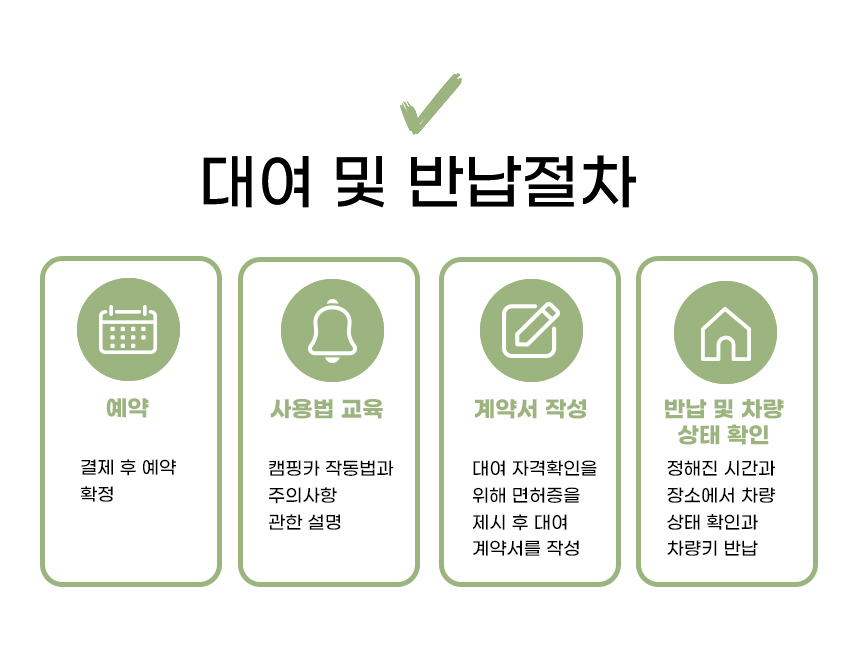 대여 및 반납절차

예약

결제 후 예약 확정

사용법 교육

캠핑카 작동법과 주의사항 관한 설명

계약서 작성

대여 자격확인을 위해 면허증을 제시 후 대여 계약서를 작성

반납 및 차량 상태 확인

정해진 시간과 장소에서 차량 상태 확인과 차량키 반납